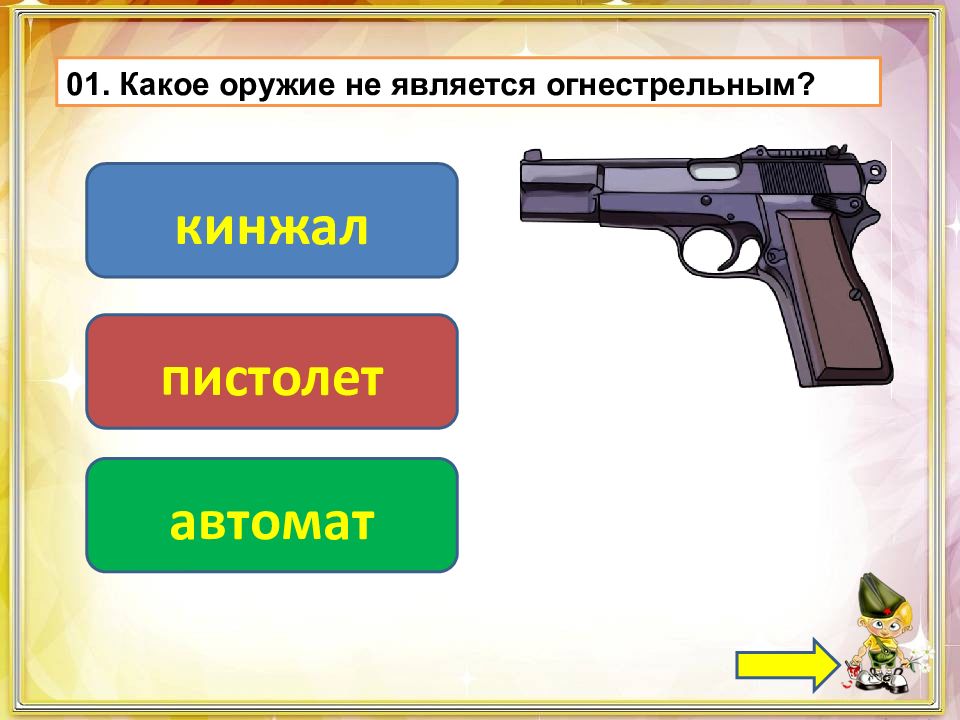 01. Какое оружие не является огнестрельным?

кинжал

пистолет

автомат